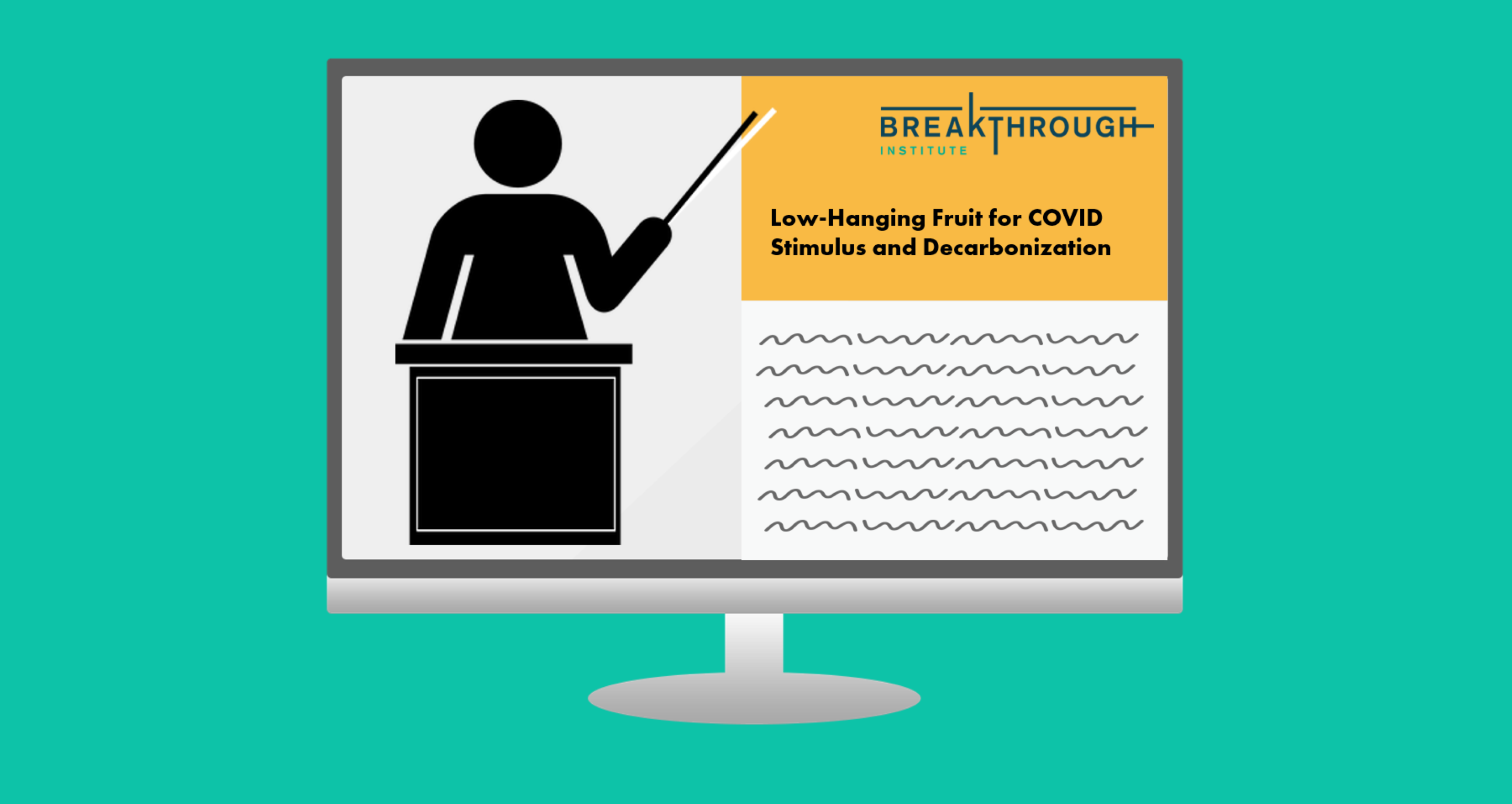 BREAKTHROUGH
INSTITUTE

Low-Hanging Fruit for COVID Stimulus and Decarbonization